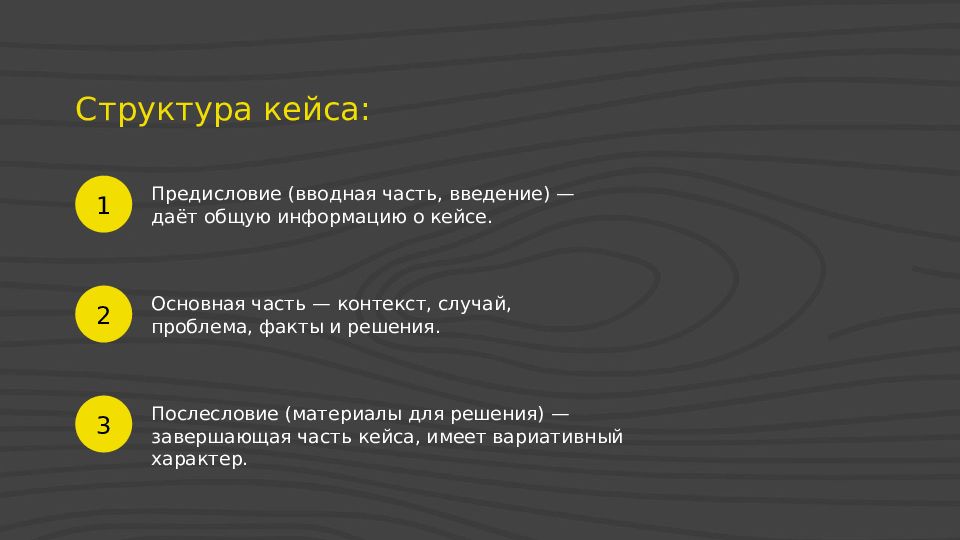 Структура кейса:

1

Предисловие (вводная часть, введение) — даёт общую информацию о кейсе.

2

Основная часть — контекст, случай, проблема, факты и решения.

3

Послесловие (материалы для решения) — завершающая часть кейса, имеет вариативный характер.